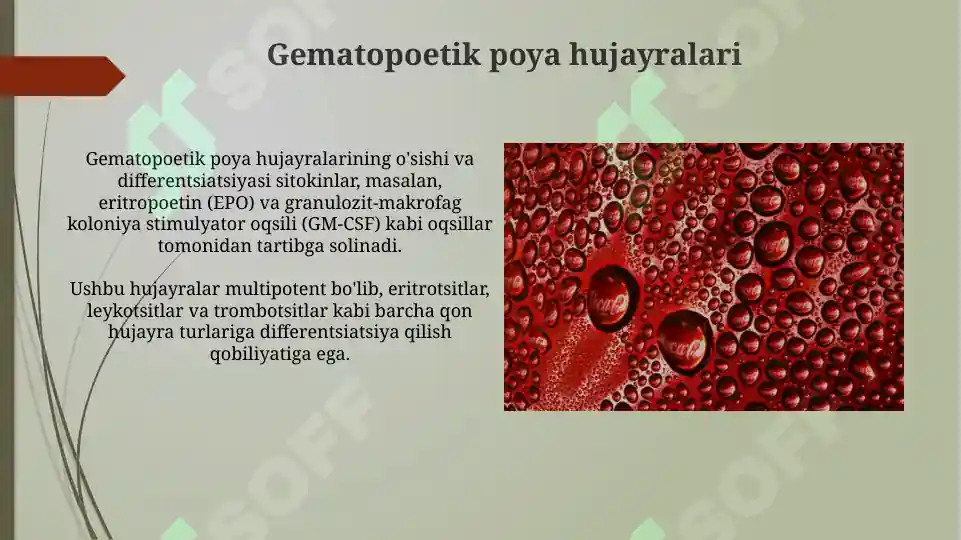 Gematopoetik poya hujayralari

Gematopoetik poya hujayralarining o'sishi va differentsiatsiyasi sitokinlar, masalan, eritropoetin (EPO) va granulozit-makrofag koloniya stimulyator oqsili (GM-CSF) kabi oqsillar tomonidan tartibga solinadi.

Ushbu hujayralar multipotent bo'lib, eritrotsitlar, leykotsitlar va trombotsitlar kabi barcha qon hujayra turlariga differentsiatsiya qilish qobiliyatiga ega.

SOFF